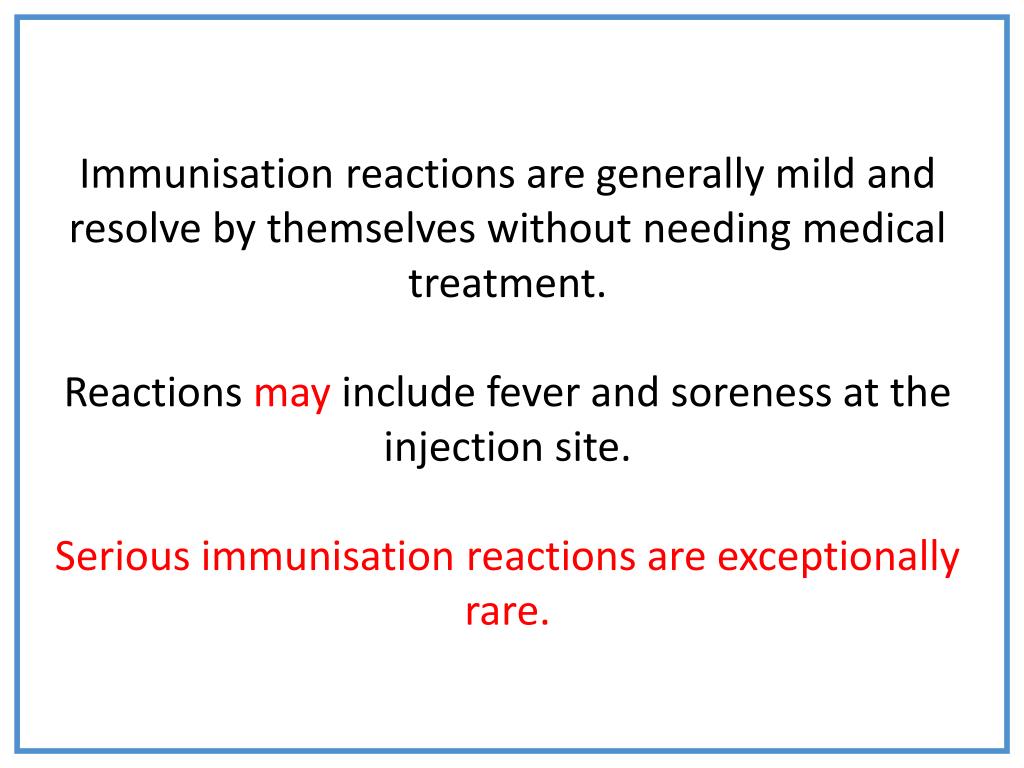 Immunisation reactions are generally mild and resolve by themselves without needing medical treatment.

Reactions may include fever and soreness at the injection site.

Serious immunisation reactions are exceptionally rare.